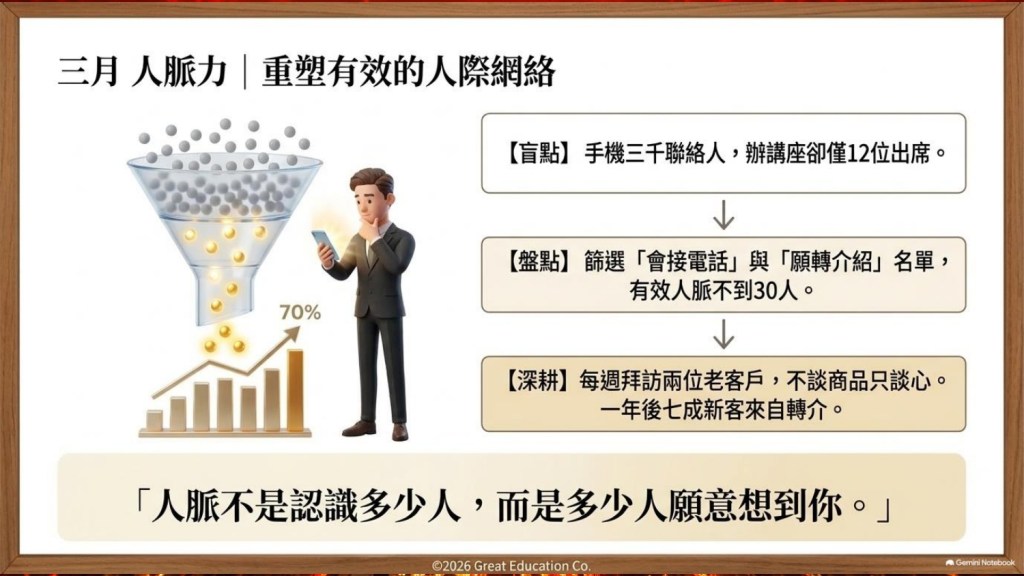 三月 人脈力｜重塑有效的人際網絡

70%

【盲點】手機三千聯絡人，辦講座卻僅12位出席。

【盤點】篩選「會接電話」與「願轉介紹」名單，有效人脈不到30人。

【深耕】每週拜訪兩位老客戶，不談商品只談心。一年後七成新客來自轉介。

「人脈不是認識多少人，而是多少人願意想到你。」

©2026 Great Education Co.

Gemini Notebook